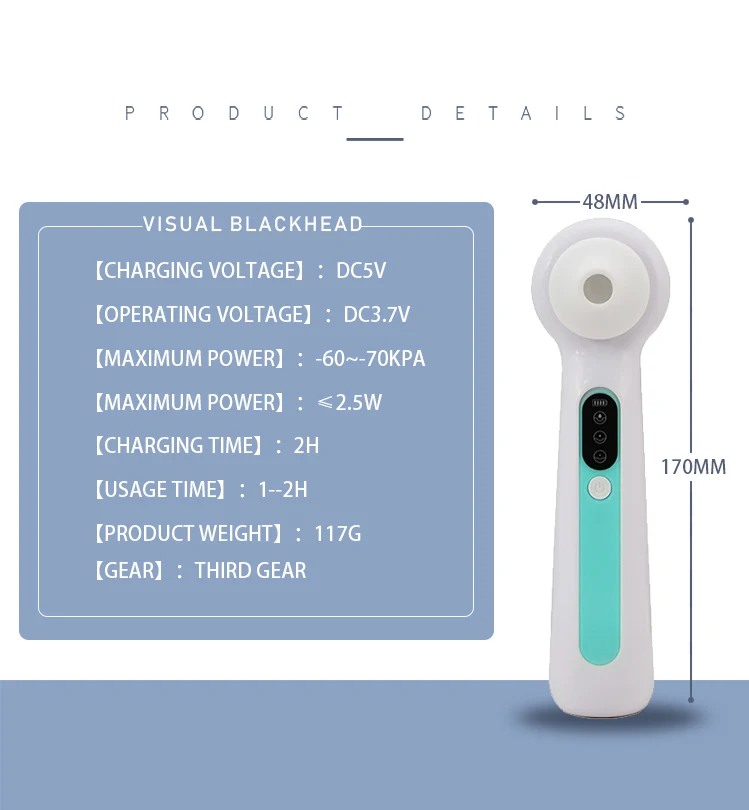 PRODUCT DETAILS

VISUAL BLACKHEAD

【CHARGING VOLTAGE】: DC5V

【OPERATING VOLTAGE】: DC3.7V

【MAXIMUM POWER】: -60~-70KPA

【MAXIMUM POWER】: ≤2.5W

【CHARGING TIME】: 2H

【USAGE TIME】: 1--2H

【PRODUCT WEIGHT】: 117G

【GEAR】: THIRD GEAR

48MM

170MM